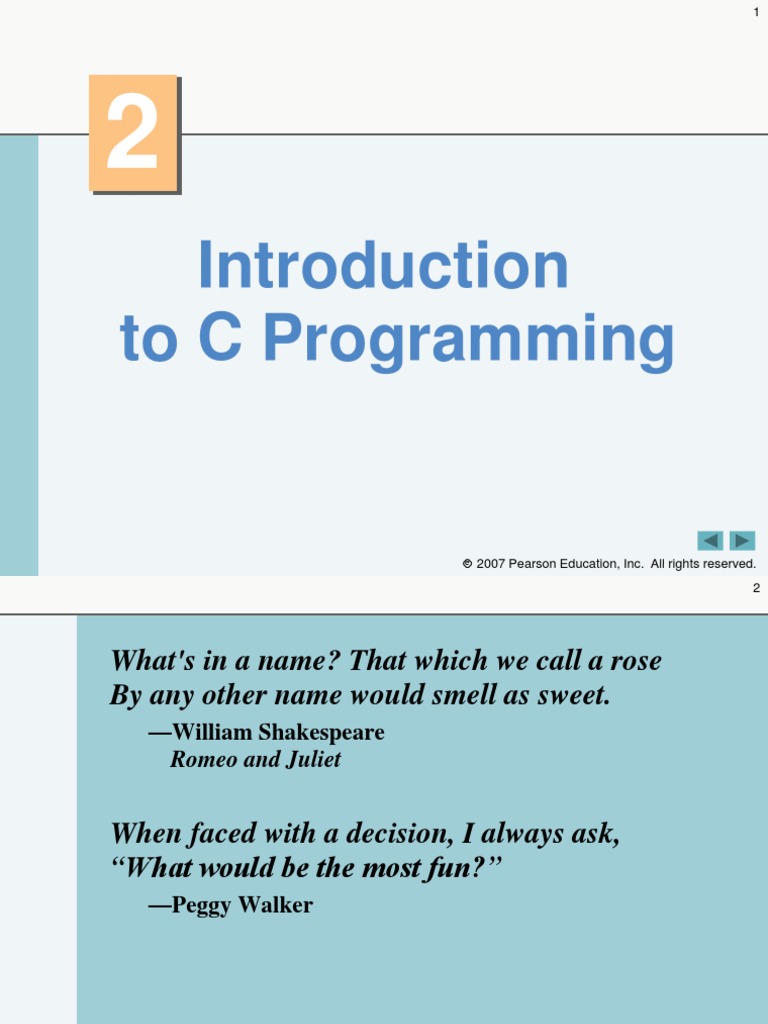 1

2

Introduction to C Programming

© 2007 Pearson Education, Inc. All rights reserved.

2

What's in a name? That which we call a rose By any other name would smell as sweet.

—William Shakespeare
Romeo and Juliet

When faced with a decision, I always ask, “What would be the most fun?”

—Peggy Walker